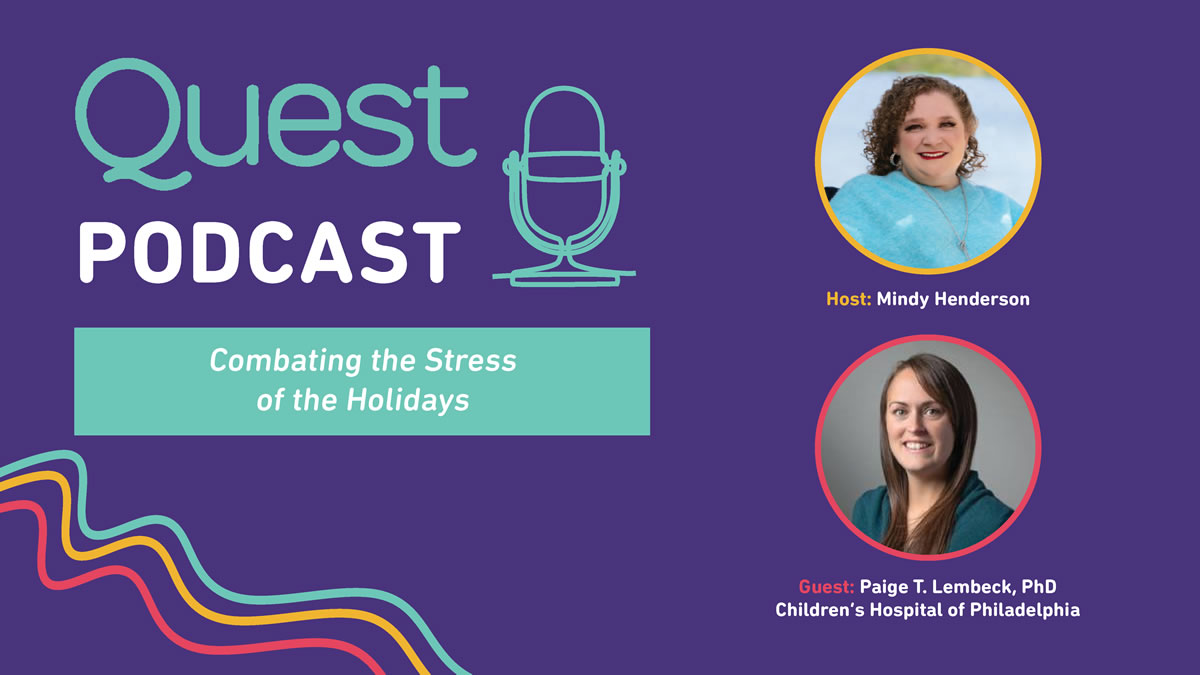 Quest
PODCAST

Combating the Stress of the Holidays

Host: Mindy Henderson

Guest: Paige T. Lembeck, PhD
Children's Hospital of Philadelphia